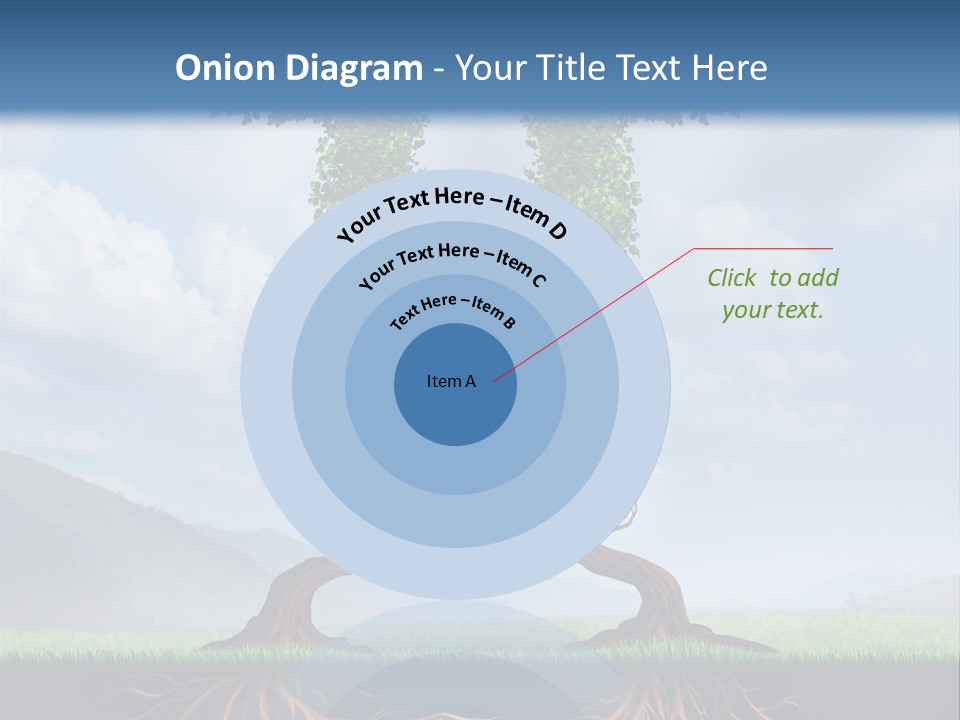 Onion Diagram - Your Title Text Here

Your Text Here – Item D

Your Text Here – Item C

Text Here – Item B

Item A

Click to add your text.